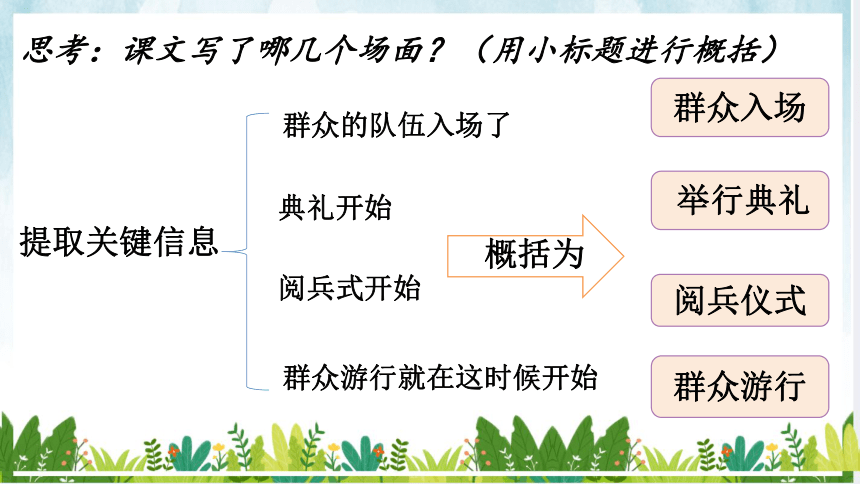 思考：课文写了哪几个场面？（用小标题进行概括）

提取关键信息

群众的队伍入场了

典礼开始

阅兵式开始

群众游行就在这时候开始

概括为

群众入场

举行典礼

阅兵仪式

群众游行